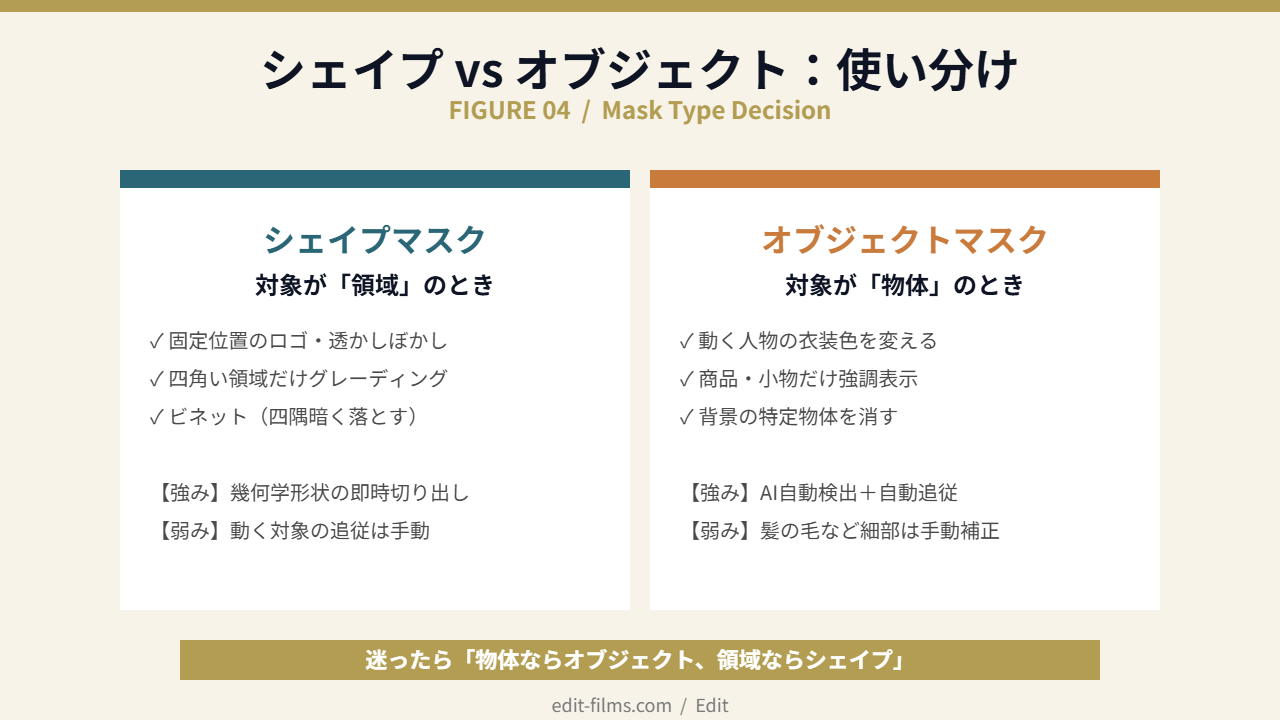 シェイプ vs オブジェクト：使い分け

FIGURE 04 / Mask Type Decision

シェイプマスク

対象が「領域」のとき

✓ 固定位置のロゴ・透かしぼかし
✓ 四角い領域だけグレーディング
✓ ビネット（四隅暗く落とす）

【強み】幾何学形状の即時切り出し
【弱み】動く対象の追従は手動

オブジェクトマスク

対象が「物体」のとき

✓ 動く人物の衣装色を変える
✓ 商品・小物だけ強調表示
✓ 背景の特定物体を消す

【強み】AI自動検出＋自動追従
【弱み】髪の毛など細部は手動補正

迷ったら「物体ならオブジェクト、領域ならシェイプ」

edit-films.com / Edit